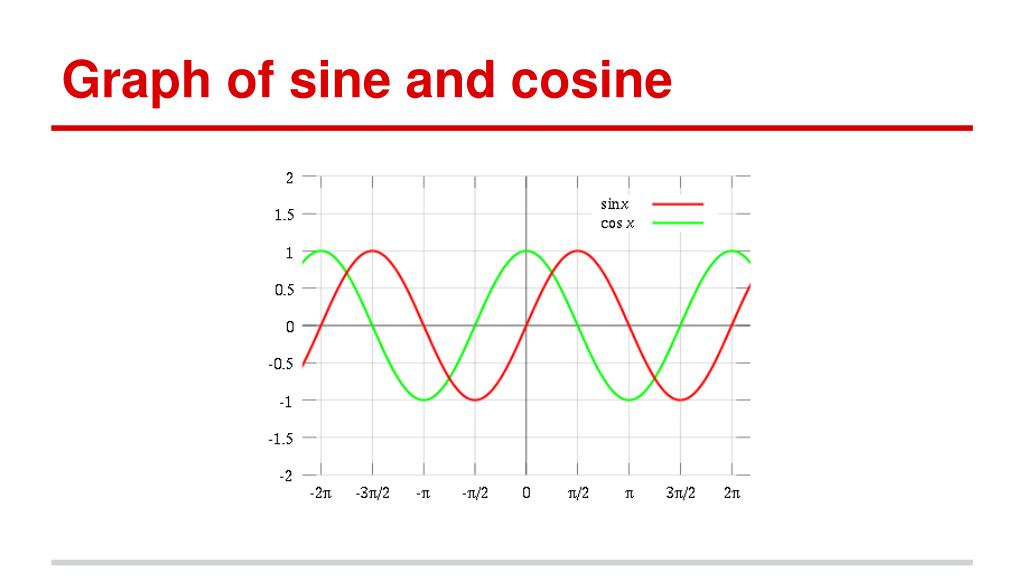 Graph of sine and cosine

2
1.5
1
0.5
0
-0.5
-1
-1.5
-2

$\sin x$
$\cos x$

$-2\pi$ $-3\pi/2$ $-\pi$ $-\pi/2$ 0 $\pi/2$ $\pi$ $3\pi/2$ $2\pi$